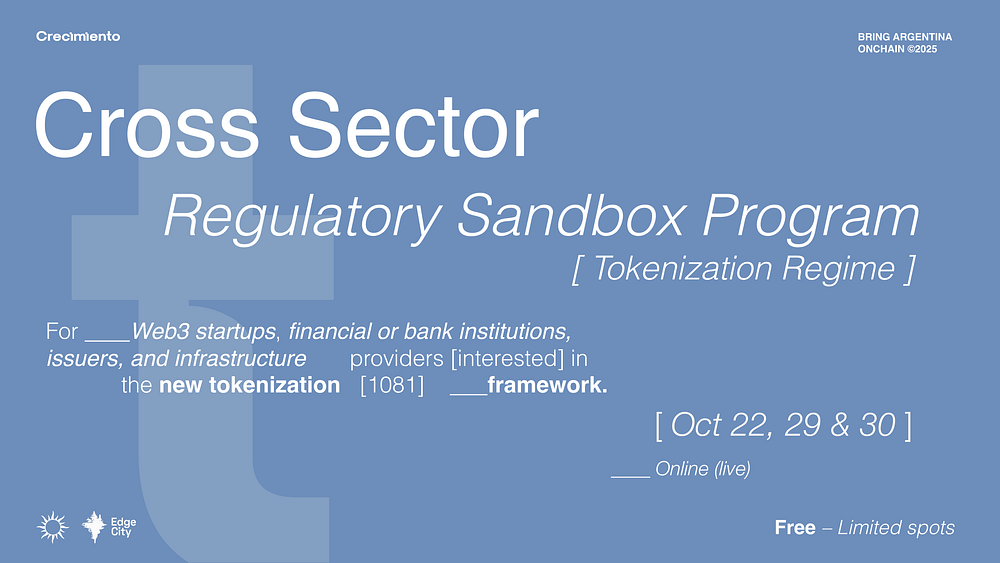 Crecimiento

BRING ARGENTINA ONCHAIN ©2025

Cross Sector

Regulatory Sandbox Program

[ Tokenization Regime ]

For ____Web3 startups, financial or bank institutions, issuers, and infrastructure providers [interested] in the new tokenization [1081] ___framework.

[ Oct 22, 29 & 30 ]

____ Online (live)

Edge City

Free – Limited spots